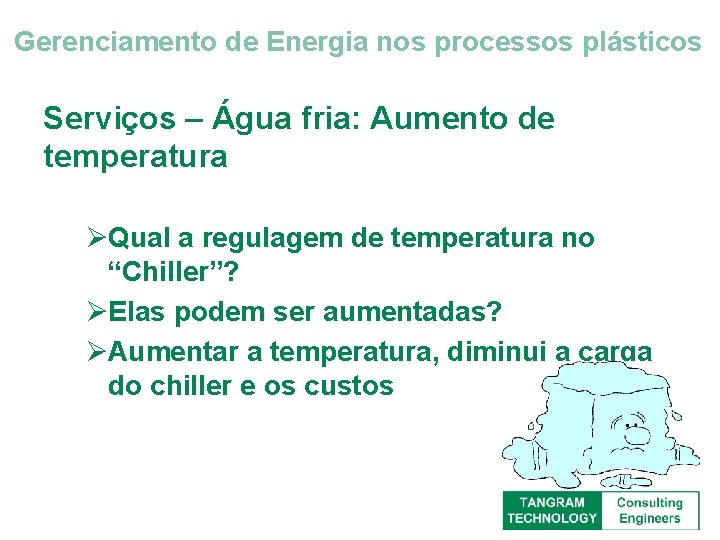 Gerenciamento de Energia nos processos plásticos

Serviços – Água fria: Aumento de temperatura

➢Qual a regulagem de temperatura no “Chiller”?

➢Elas podem ser aumentadas?

➢Aumentar a temperatura, diminui a carga do chiller e os custos

TANGRAM TECHNOLOGY

Consulting Engineers